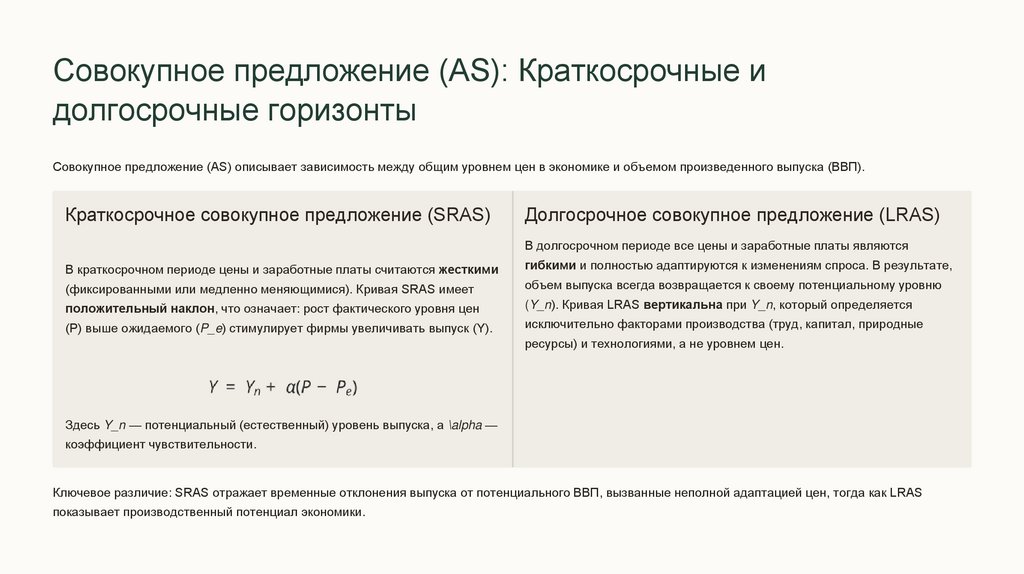 Совокупное предложение (AS): Краткосрочные и долгосрочные горизонты

Совокупное предложение (AS) описывает зависимость между общим уровнем цен в экономике и объемом произведенного выпуска (ВВП).

Краткосрочное совокупное предложение (SRAS)

В краткосрочном периоде цены и заработные платы считаются жесткими (фиксированными или медленно меняющимися). Кривая SRAS имеет положительный наклон, что означает: рост фактического уровня цен (P) выше ожидаемого (P_e) стимулирует фирмы увеличивать выпуск (Y).

$Y = Y_n + \alpha(P - P_e)$

Здесь Y_n — потенциальный (естественный) уровень выпуска, а \alpha — коэффициент чувствительности.

Долгосрочное совокупное предложение (LRAS)

В долгосрочном периоде все цены и заработные платы являются гибкими и полностью адаптируются к изменениям спроса. В результате, объем выпуска всегда возвращается к своему потенциальному уровню (Y_n). Кривая LRAS вертикальна при Y_n, который определяется исключительно факторами производства (труд, капитал, природные ресурсы) и технологиями, а не уровнем цен.

Ключевое различие: SRAS отражает временные отклонения выпуска от потенциального ВВП, вызванные неполной адаптацией цен, тогда как LRAS показывает производственный потенциал экономики.